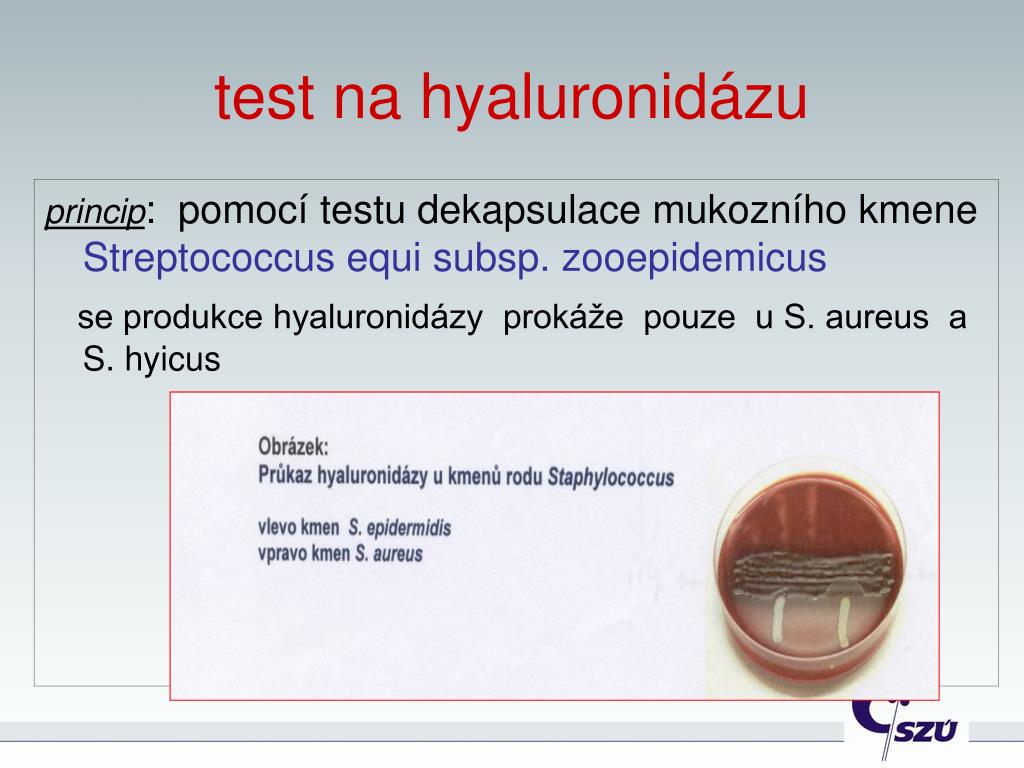 test na hyaluronidázu

princip: pomocí testu dekapsulace mukozního kmene Streptococcus equi subsp. zooepidemicus

se produkce hyaluronidázy prokáže pouze u S. aureus a S. hyicus

Obrázek:
Průkaz hyaluronidázy u kmenů rodu Staphylococcus

vlevo kmen S. epidermidis
vpravo kmen S. aureus

SZÚ